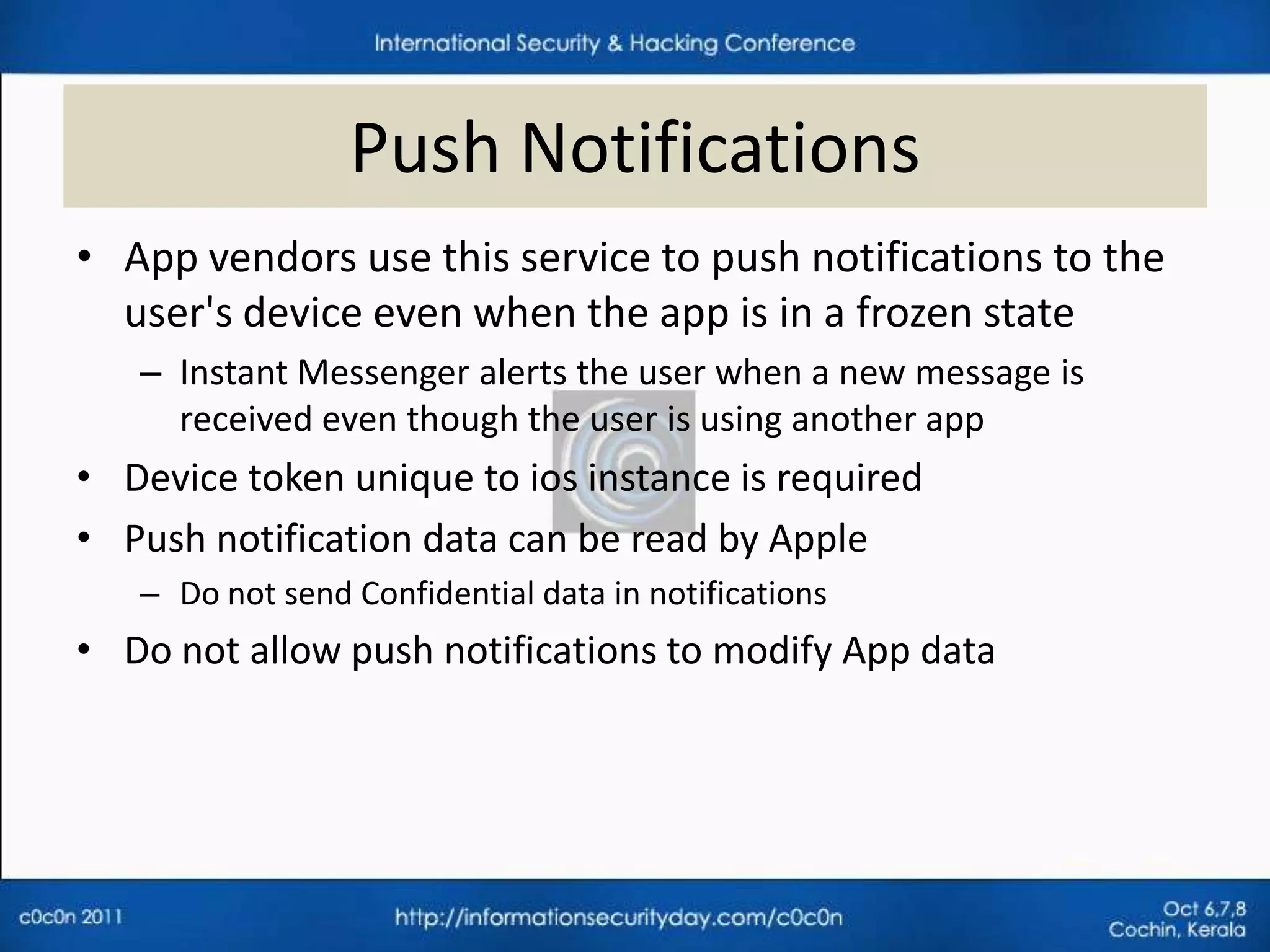 International Security & Hacking Conference

Push Notifications

• App vendors use this service to push notifications to the user's device even when the app is in a frozen state
– Instant Messenger alerts the user when a new message is received even though the user is using another app
• Device token unique to ios instance is required
• Push notification data can be read by Apple
– Do not send Confidential data in notifications
• Do not allow push notifications to modify App data

c0c0n 2011
http://informationsecurityday.com/c0c0n
Oct 6,7,8
Cochin, Kerala